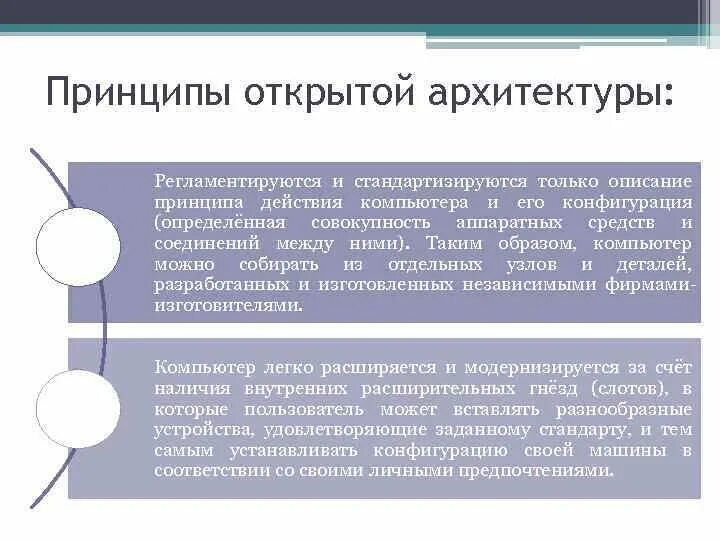 Принципы открытой архитектуры:

Регламентируются и стандартизируются только описание принципа действия компьютера и его конфигурация (определённая совокупность аппаратных средств и соединений между ними). Таким образом, компьютер можно собирать из отдельных узлов и деталей, разработанных и изготовленных независимыми фирмами-изготовителями.

Компьютер легко расширяется и модернизируется за счёт наличия внутренних расширительных гнёзд (слотов), в которые пользователь может вставлять разнообразные устройства, удовлетворяющие заданному стандарту, и тем самым устанавливать конфигурацию своей машины в соответствии со своими личными предпочтениями.